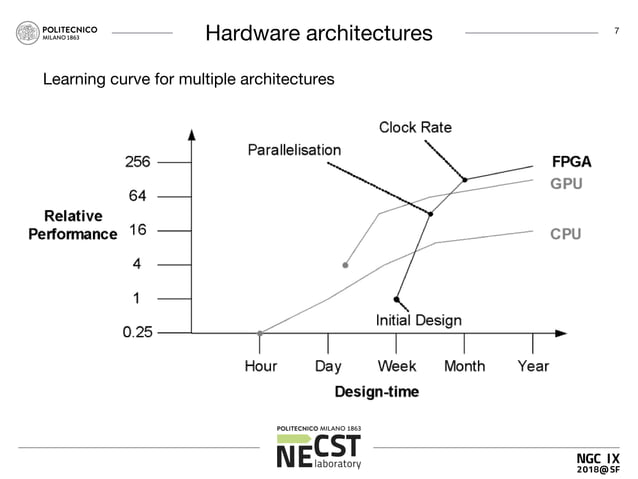 POLITECNICO MILANO 1863

Hardware architectures

7

Learning curve for multiple architectures

Clock Rate

Parallelisation

256

64

16

4

1

0.25

Relative Performance

FPGA

GPU

CPU

Initial Design

Hour

Day

Week

Month

Year

Design-time

POLITECNICO MILANO 1863

NECST laboratory

NGC IX
2018@SF